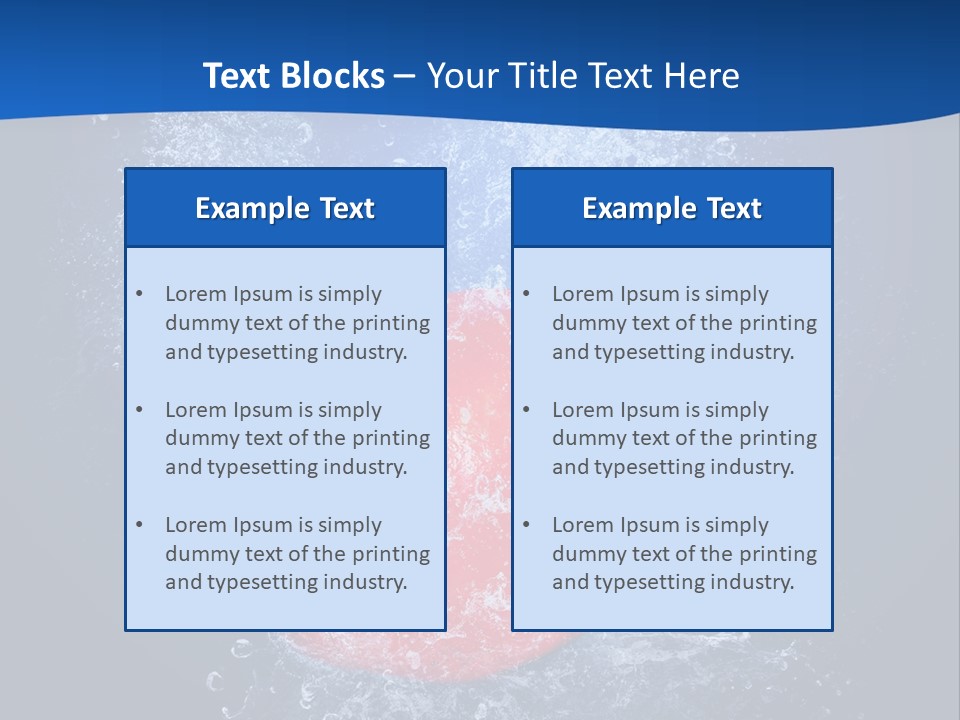 Text Blocks – Your Title Text Here

Example Text

• Lorem Ipsum is simply dummy text of the printing and typesetting industry.

• Lorem Ipsum is simply dummy text of the printing and typesetting industry.

• Lorem Ipsum is simply dummy text of the printing and typesetting industry.

Example Text

• Lorem Ipsum is simply dummy text of the printing and typesetting industry.

• Lorem Ipsum is simply dummy text of the printing and typesetting industry.

• Lorem Ipsum is simply dummy text of the printing and typesetting industry.